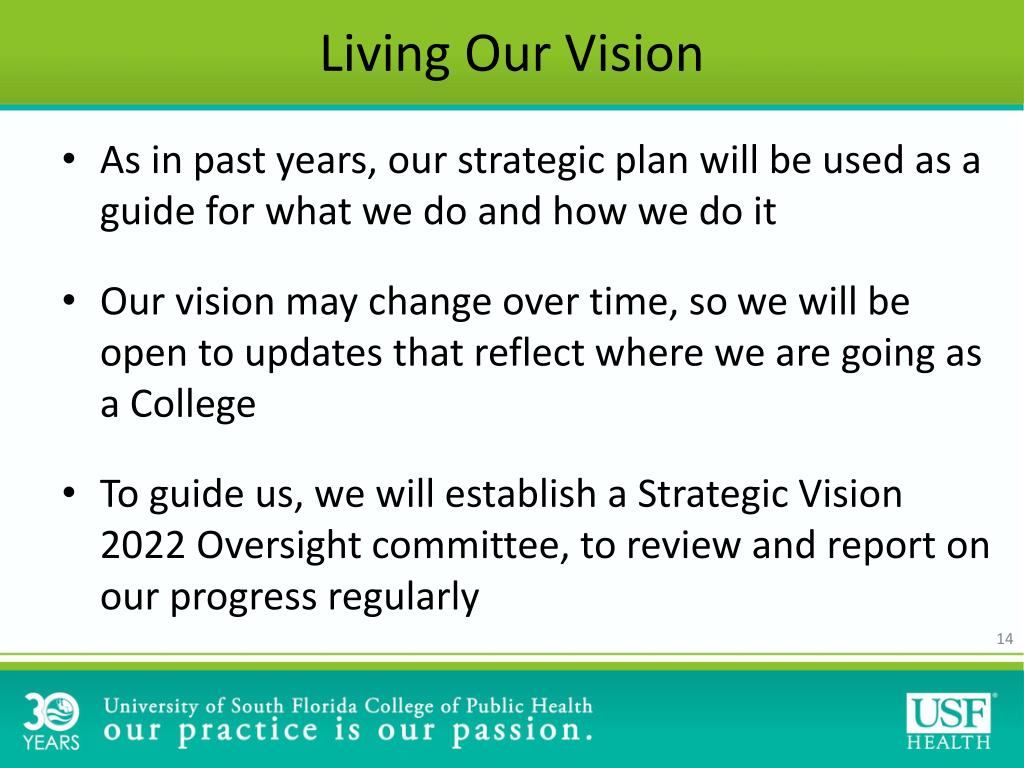 Living Our Vision

• As in past years, our strategic plan will be used as a guide for what we do and how we do it

• Our vision may change over time, so we will be open to updates that reflect where we are going as a College

• To guide us, we will establish a Strategic Vision 2022 Oversight committee, to review and report on our progress regularly

14

30 YEARS

University of South Florida College of Public Health
our practice is our passion.

USF HEALTH